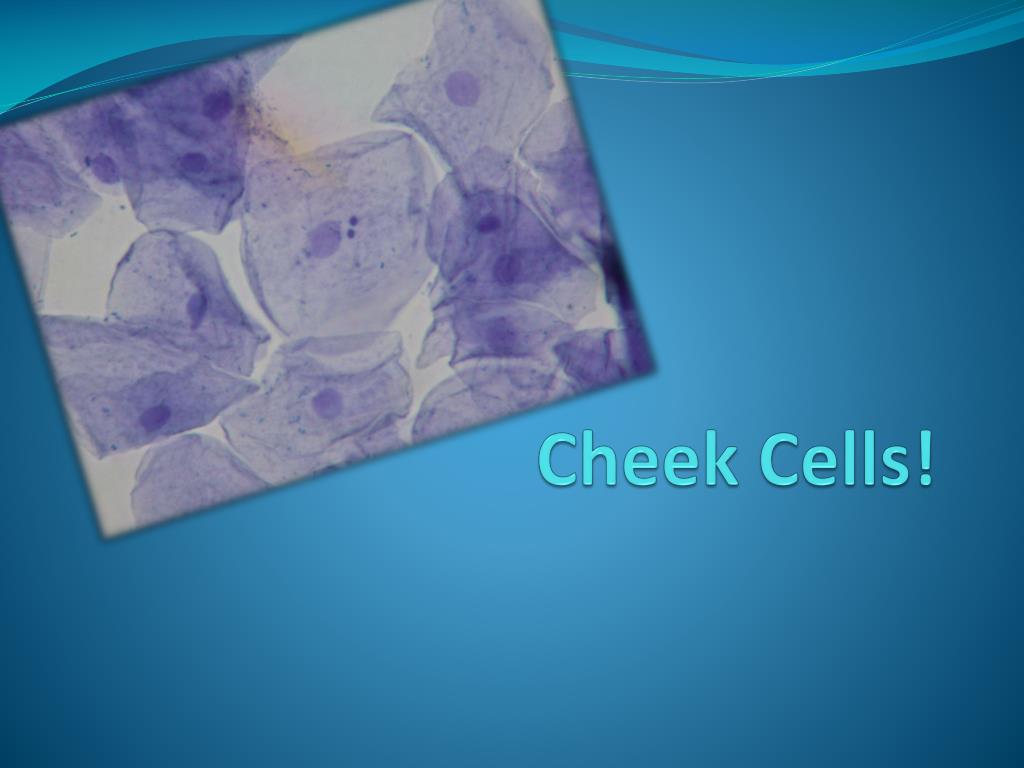 Cheek Cells!